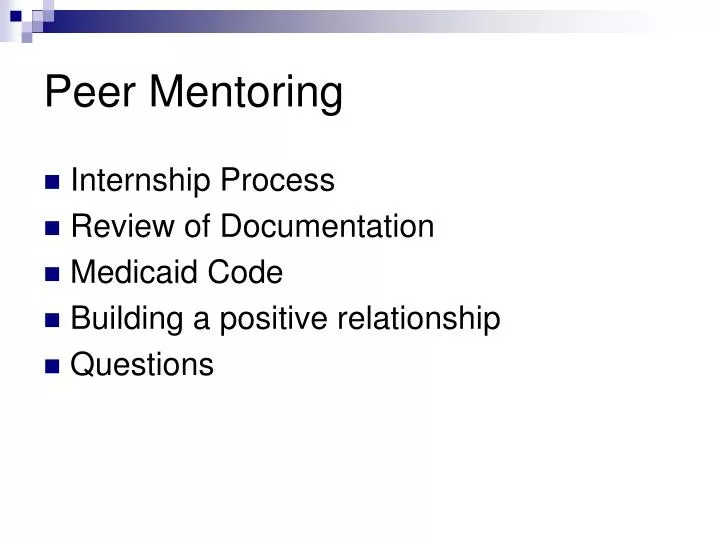 Peer Mentoring

- Internship Process
- Review of Documentation
- Medicaid Code
- Building a positive relationship
- Questions